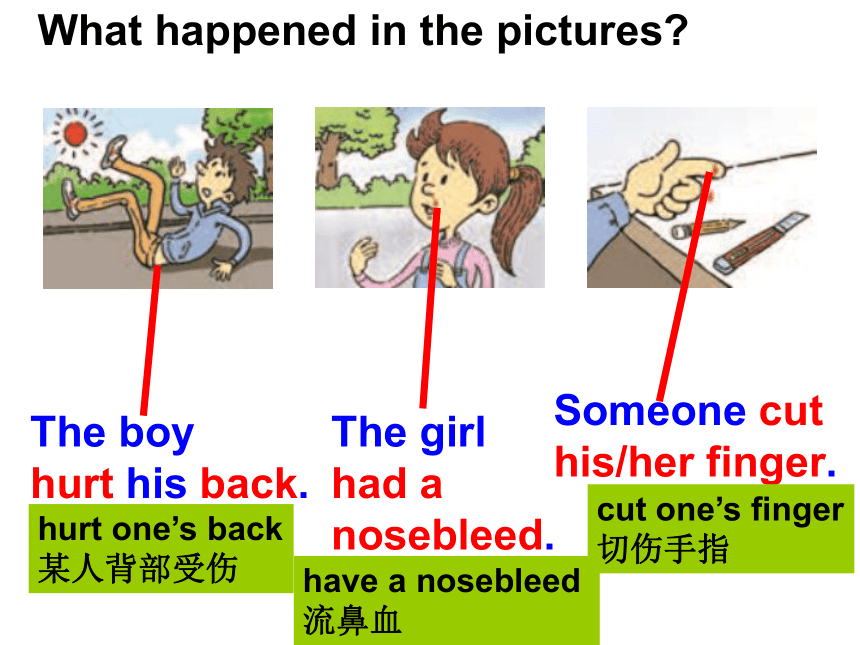 What happened in the pictures?

The boy hurt his back.

hurt one's back
某人背部受伤

The girl had a nosebleed.

have a nosebleed
流鼻血

Someone cut his/her finger.

cut one's finger
切伤手指